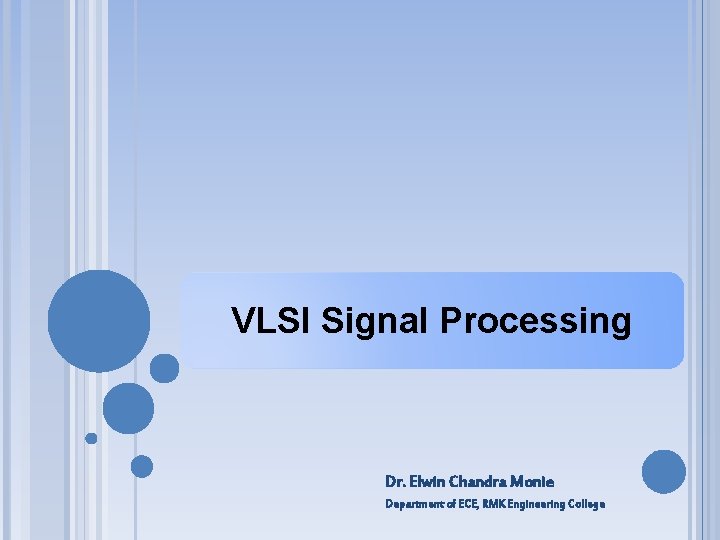 VLSI Signal Processing

Dr. Elwin Chandra Monie

Department of ECE, RMK Engineering College